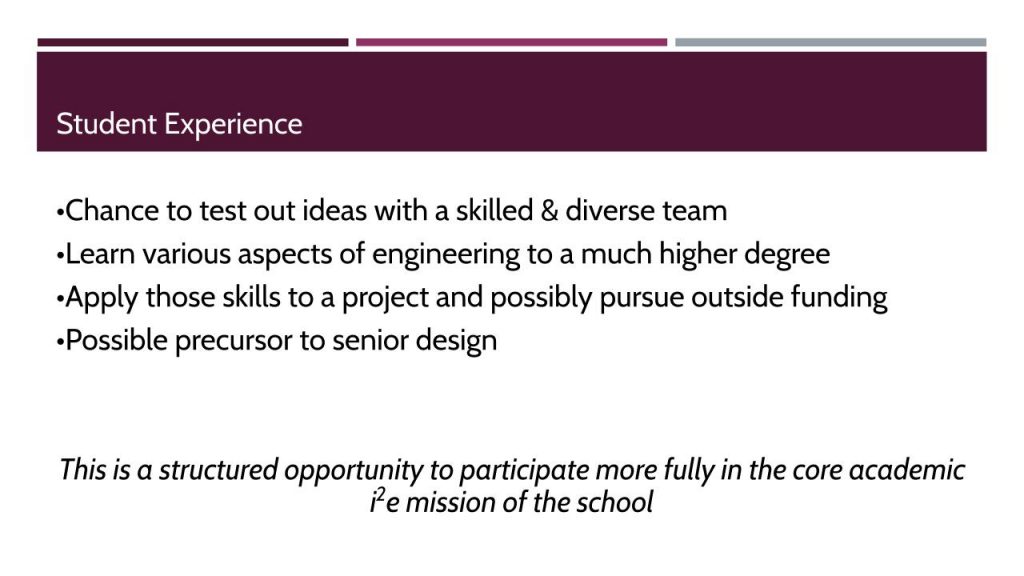 Student Experience

•Chance to test out ideas with a skilled & diverse team
•Learn various aspects of engineering to a much higher degree
•Apply those skills to a project and possibly pursue outside funding
•Possible precursor to senior design

This is a structured opportunity to participate more fully in the core academic $i^2e$ mission of the school